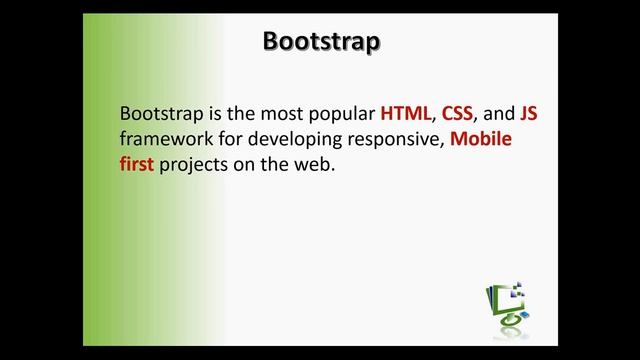 Bootstrap

Bootstrap is the most popular HTML, CSS, and JS framework for developing responsive, Mobile first projects on the web.